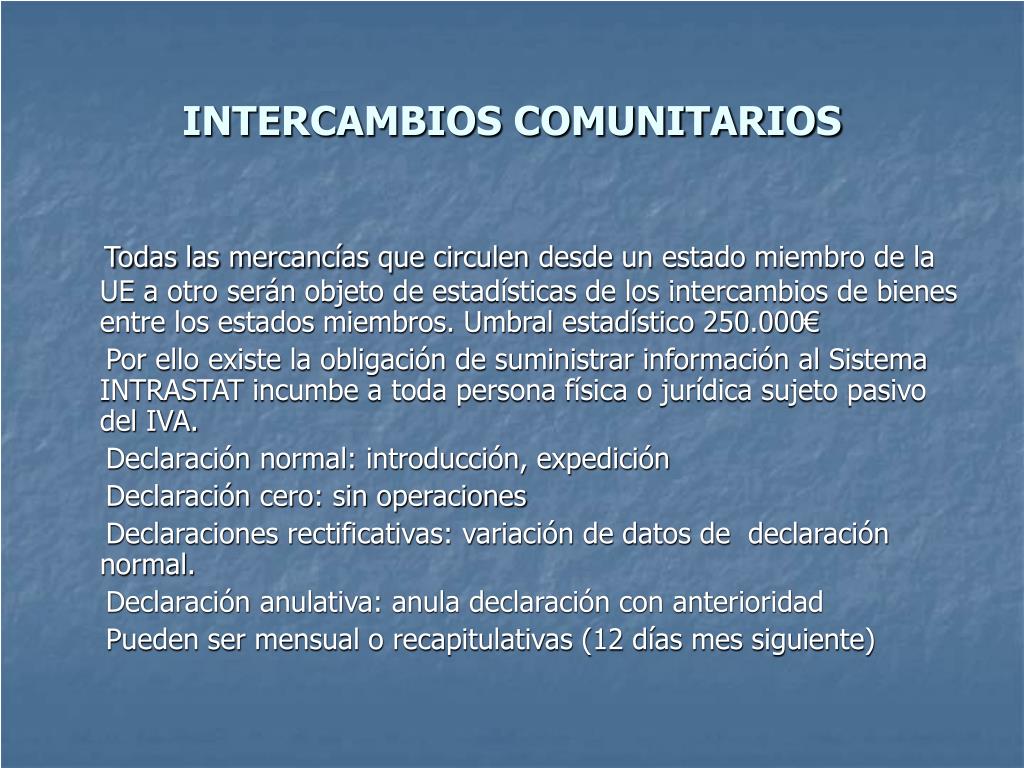 INTERCAMBIOS COMUNITARIOS

Todas las mercancías que circulen desde un estado miembro de la UE a otro serán objeto de estadísticas de los intercambios de bienes entre los estados miembros. Umbral estadístico 250.000€

Por ello existe la obligación de suministrar información al Sistema INTRASTAT incumbe a toda persona física o jurídica sujeto pasivo del IVA.

Declaración normal: introducción, expedición

Declaración cero: sin operaciones

Declaraciones rectificativas: variación de datos de declaración normal.

Declaración anulativa: anula declaración con anterioridad

Pueden ser mensual o recapitulativas (12 días mes siguiente)